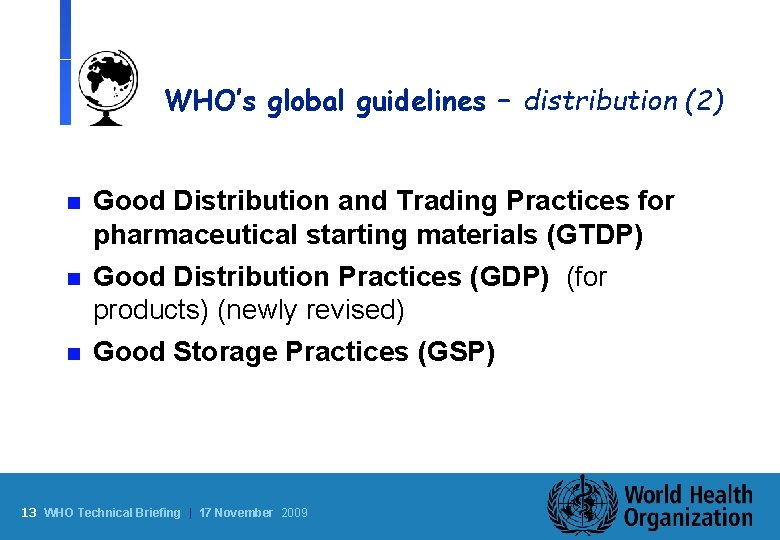 WHO's global guidelines – distribution (2)

Good Distribution and Trading Practices for pharmaceutical starting materials (GTDP)

Good Distribution Practices (GDP) (for products) (newly revised)

Good Storage Practices (GSP)

13 WHO Technical Briefing | 17 November 2009

World Health Organization